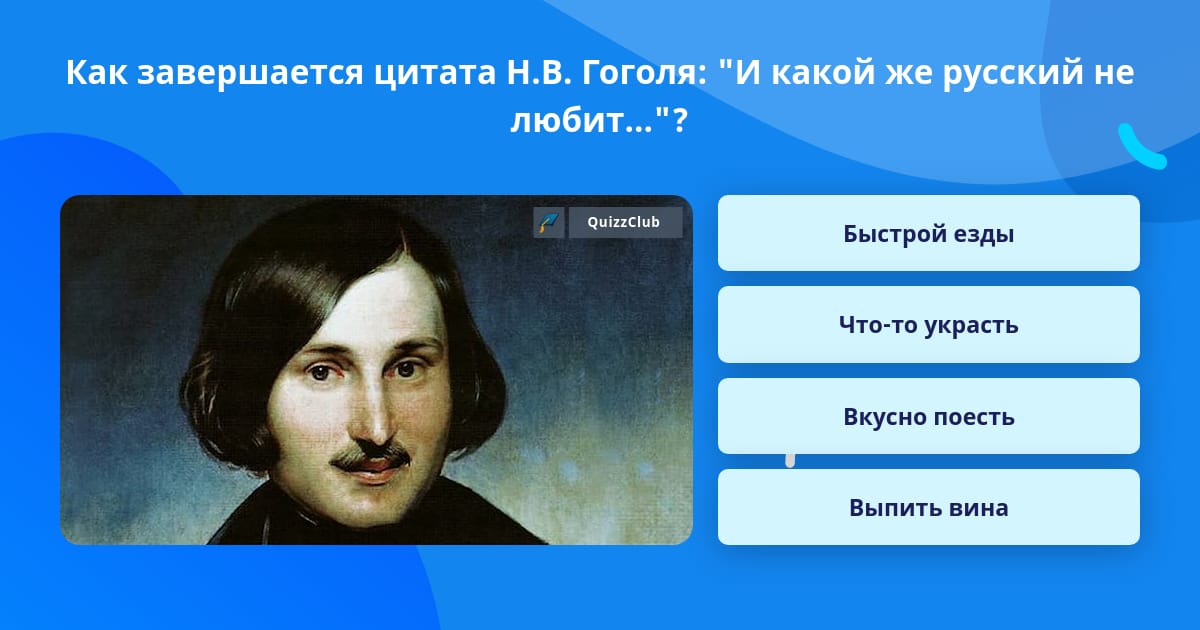 Как завершается цитата Н.В. Гоголя: "И какой же русский не любит..."?

QuizzClub

Быстрой езды

Что-то украсть

Вкусно поесть

Выпить вина